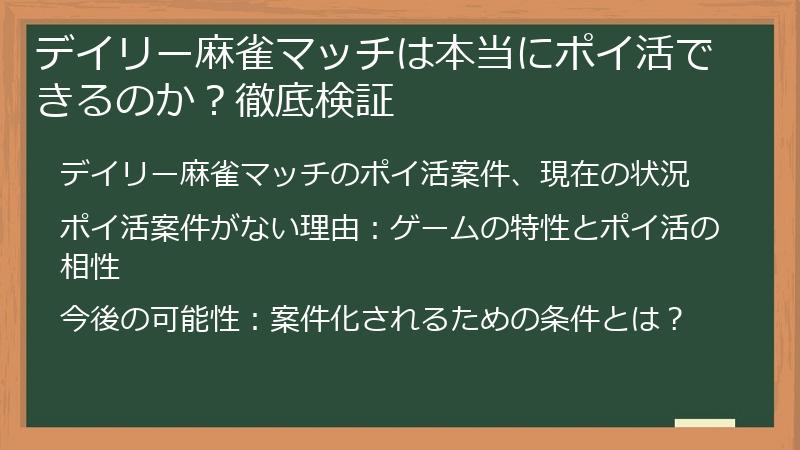 デイリー麻雀マッチは本当にポイ活できるのか？徹底検証

デイリー麻雀マッチのポイ活案件、現在の状況

ポイ活案件がない理由：ゲームの特性とポイ活の相性

今後の可能性：案件化されるための条件とは？